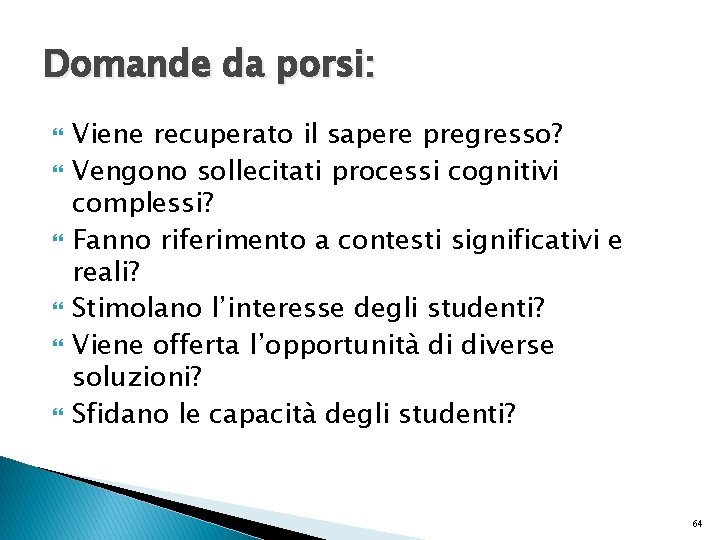 Domande da porsi:

Viene recuperato il sapere pregresso?

Vengono sollecitati processi cognitivi complessi?

Fanno riferimento a contesti significativi e reali?

Stimolano l'interesse degli studenti?

Viene offerta l'opportunità di diverse soluzioni?

Sfidano le capacità degli studenti?

64